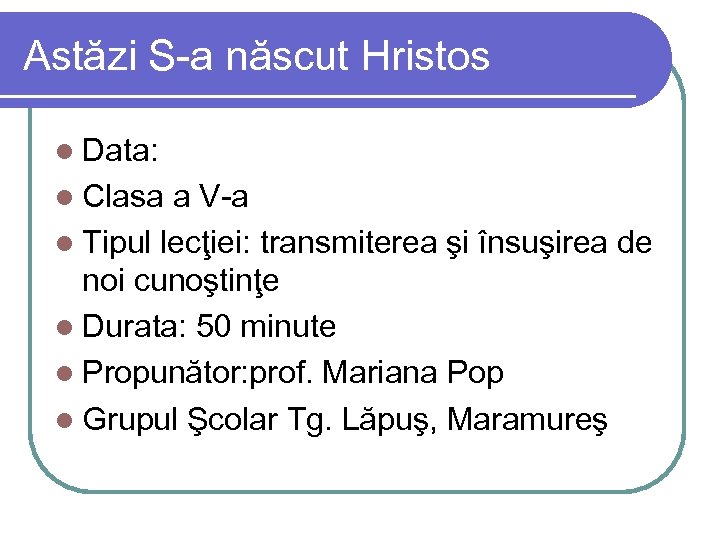 Astăzi S-a născut Hristos

- Data:
- Clasa a V-a
- Tipul lecţiei: transmiterea şi însuşirea de noi cunoştinţe
- Durata: 50 minute
- Propunător:prof. Mariana Pop
- Grupul Şcolar Tg. Lăpuş, Maramureş